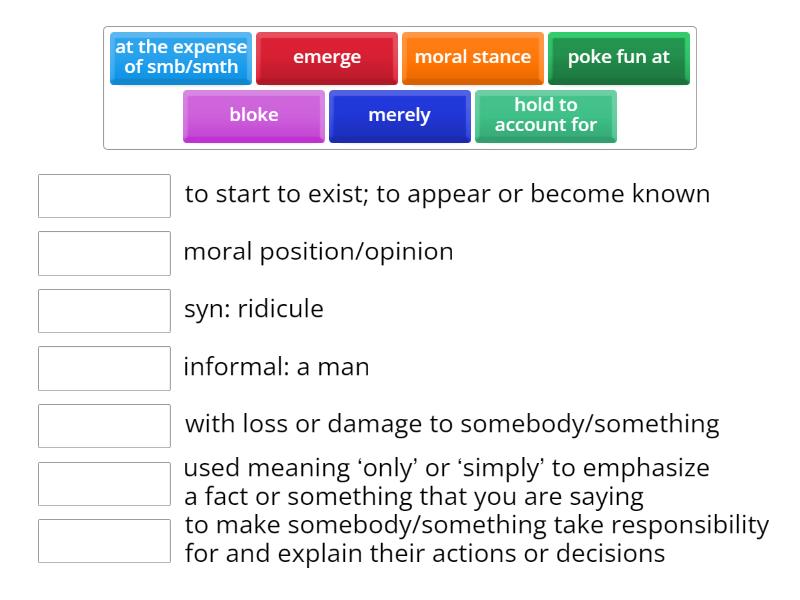 at the expense of smb/smth
emerge
moral stance
poke fun at
bloke
merely
hold to account for

to start to exist; to appear or become known

moral position/opinion

syn: ridicule

informal: a man

with loss or damage to somebody/something

used meaning ‘only’ or ‘simply’ to emphasize a fact or something that you are saying

to make somebody/something take responsibility for and explain their actions or decisions